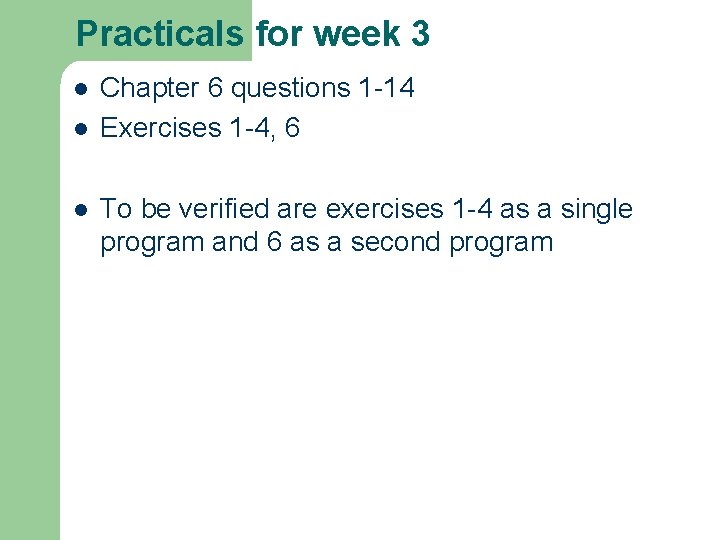 Practicals for week 3

- Chapter 6 questions 1-14
- Exercises 1-4, 6

- To be verified are exercises 1-4 as a single program and 6 as a second program